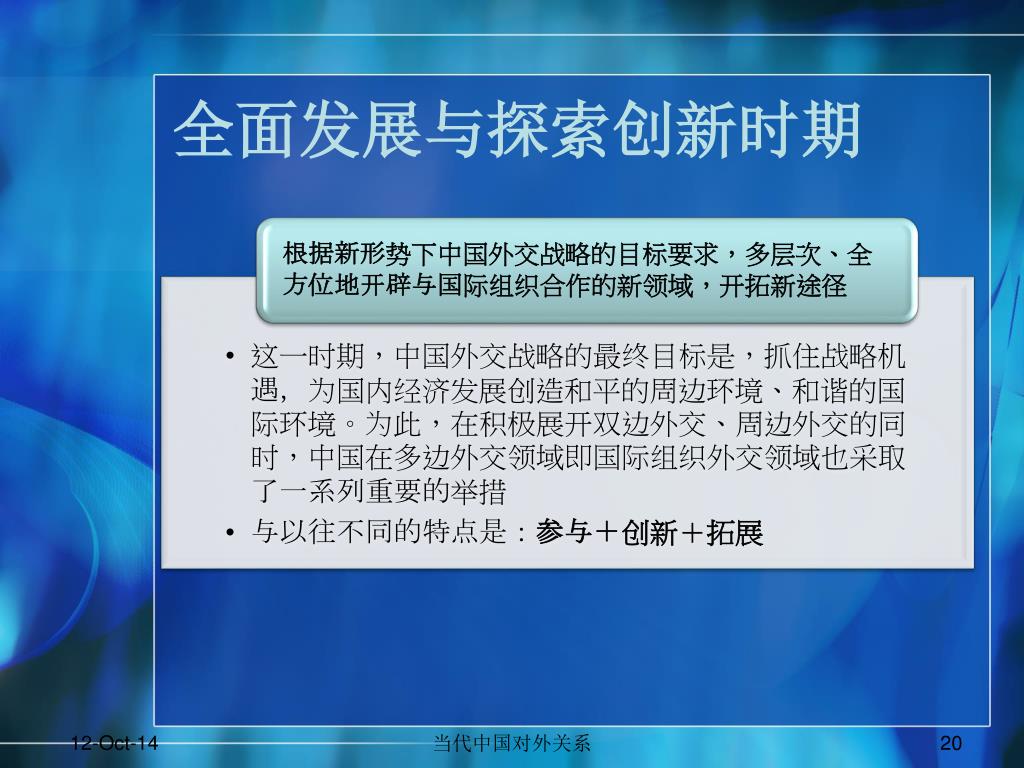 全面发展与探索创新时期

根据新形势下中国外交战略的目标要求，多层次、全方位地开辟与国际组织合作的新领域，开拓新途径

• 这一时期，中国外交战略的最终目标是，抓住战略机遇，为国内经济发展创造和平的周边环境、和谐的国际环境。为此，在积极展开双边外交、周边外交的同时，中国在多边外交领域即国际组织外交领域也采取了一系列重要的举措
• 与以往不同的特点是：参与＋创新＋拓展

12-Oct-14 当代中国对外关系 20